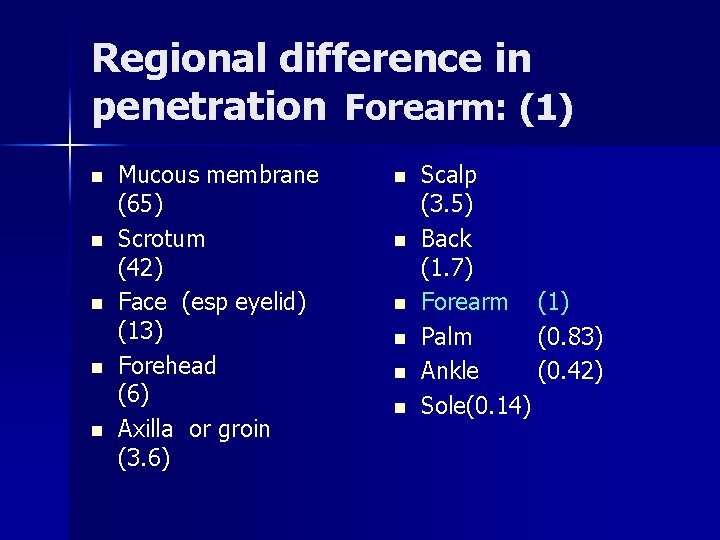 Regional difference in penetration Forearm: (1)

- Mucous membrane (65)
- Scrotum (42)
- Face (esp eyelid) (13)
- Forehead (6)
- Axilla or groin (3.6)

- Scalp (3.5)
- Back (1.7)
- Forearm (1)
- Palm (0.83)
- Ankle (0.42)
- Sole(0.14)